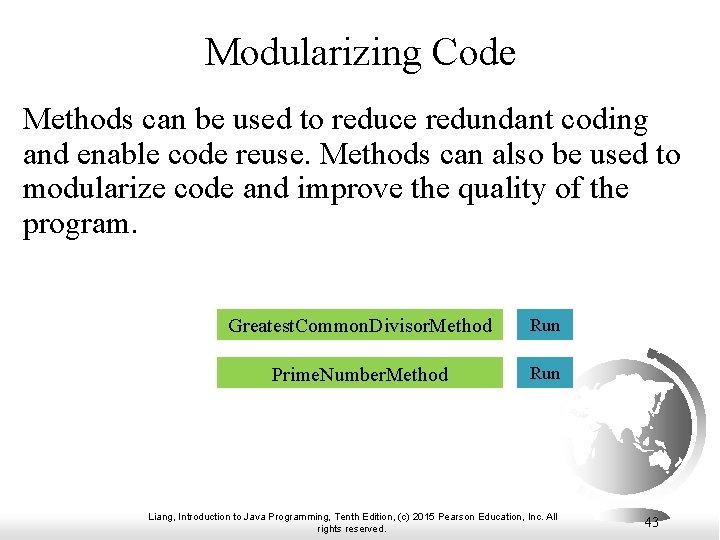 Modularizing Code

Methods can be used to reduce redundant coding and enable code reuse. Methods can also be used to modularize code and improve the quality of the program.

GreatestCommonDivisorMethod

Run

PrimeNumberMethod

Run

Liang, Introduction to Java Programming, Tenth Edition, (c) 2015 Pearson Education, Inc. All rights reserved.

43